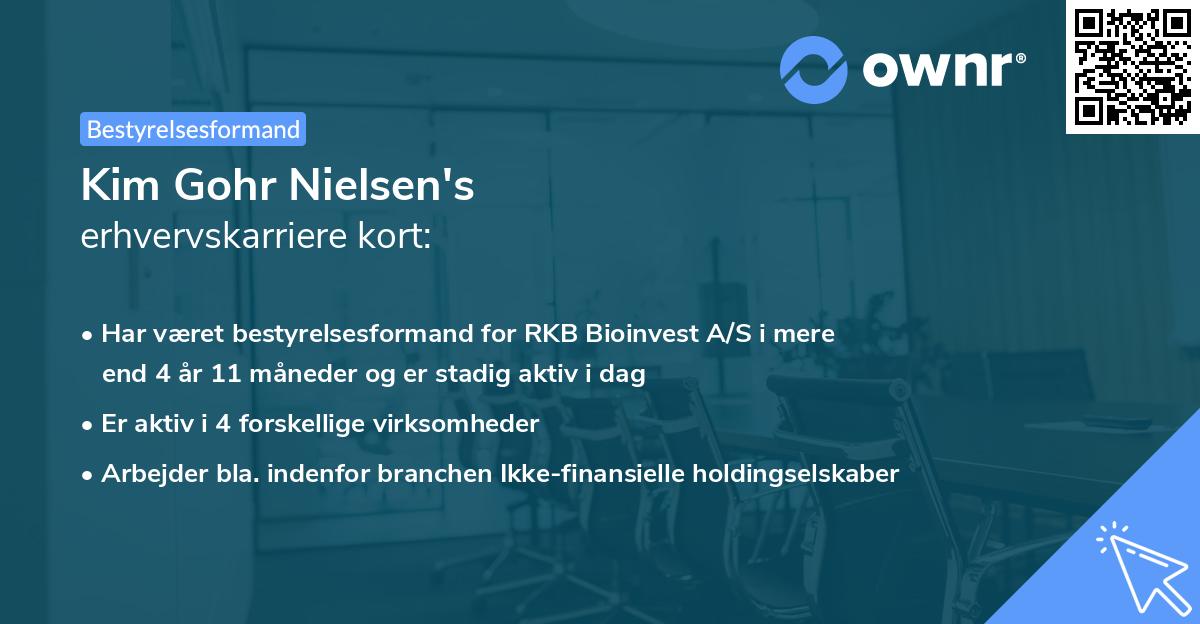 ownr®

Bestyrelsesformand

Kim Gohr Nielsen's
erhvervskarriere kort:

• Har været bestyrelsesformand for RKB Bioinvest A/S i mere end 4 år 11 måneder og er stadig aktiv i dag

• Er aktiv i 4 forskellige virksomheder

• Arbejder bla. indenfor branchen Ikke-finansielle holdingselskaber